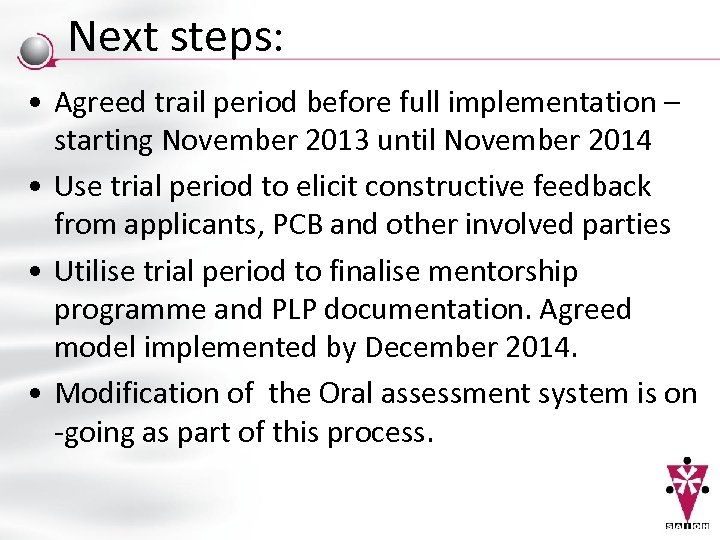 Next steps:

• Agreed trail period before full implementation – starting November 2013 until November 2014

• Use trial period to elicit constructive feedback from applicants, PCB and other involved parties

• Utilise trial period to finalise mentorship programme and PLP documentation. Agreed model implemented by December 2014.

• Modification of the Oral assessment system is on -going as part of this process.

SAIOH